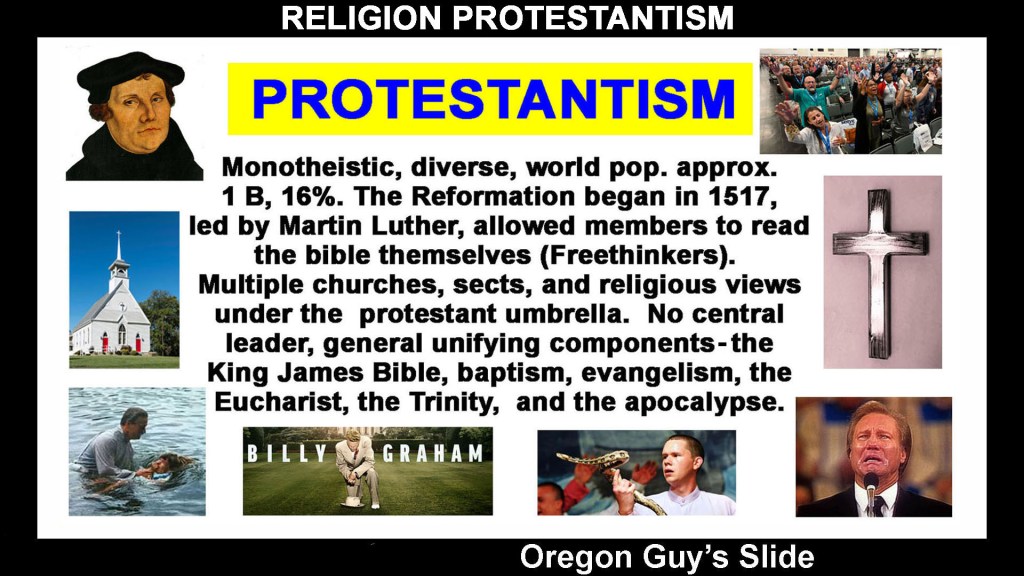 RELIGION PROTESTANTISM

PROTESTANTISM

Monotheistic, diverse, world pop. approx. 1 B, 16%. The Reformation began in 1517, led by Martin Luther, allowed members to read the bible themselves (Freethinkers). Multiple churches, sects, and religious views under the protestant umbrella. No central leader, general unifying components-the King James Bible, baptism, evangelism, the Eucharist, the Trinity, and the apocalypse.

BILLY GRAHAM

Oregon Guy's Slide